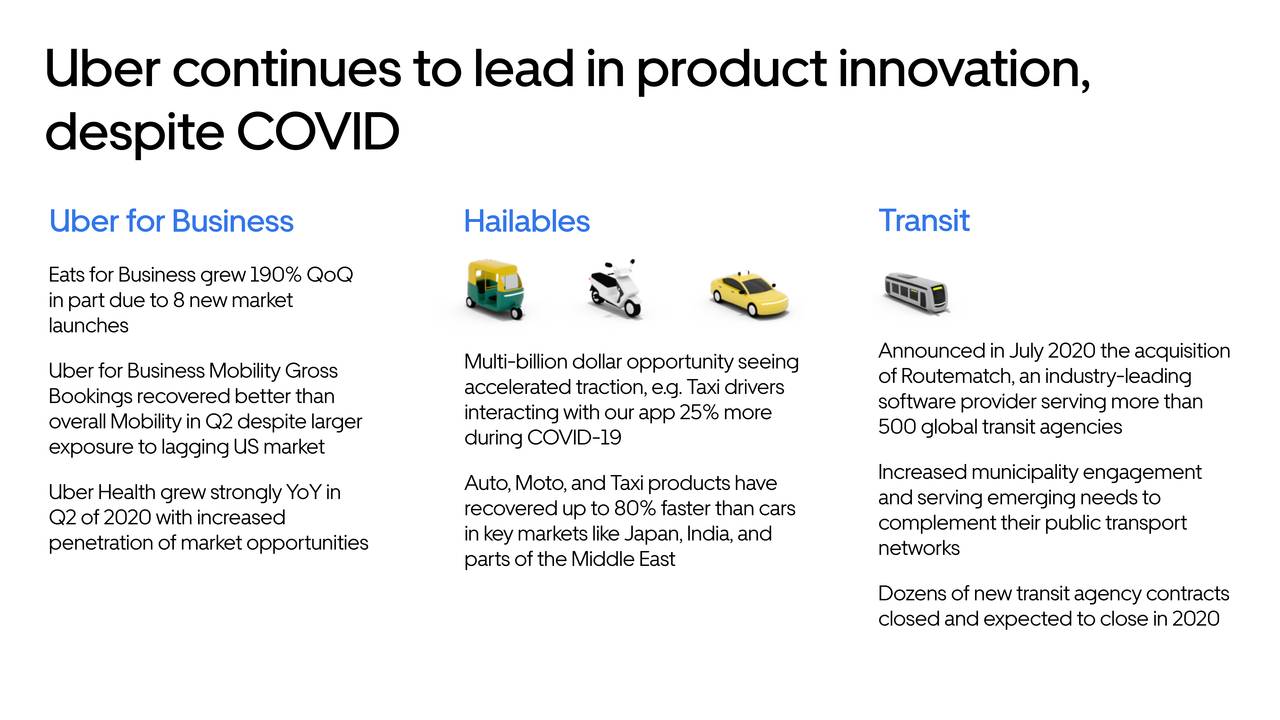 Uber continues to lead in product innovation, despite COVID

Uber for Business

Eats for Business grew 190% QoQ in part due to 8 new market launches

Uber for Business Mobility Gross Bookings recovered better than overall Mobility in Q2 despite larger exposure to lagging US market

Uber Health grew strongly YoY in Q2 of 2020 with increased penetration of market opportunities

Hailables

Multi-billion dollar opportunity seeing accelerated traction, e.g. Taxi drivers interacting with our app 25% more during COVID-19

Auto, Moto, and Taxi products have recovered up to 80% faster than cars in key markets like Japan, India, and parts of the Middle East

Transit

Announced in July 2020 the acquisition of Routematch, an industry-leading software provider serving more than 500 global transit agencies

Increased municipality engagement and serving emerging needs to complement their public transport networks

Dozens of new transit agency contracts closed and expected to close in 2020